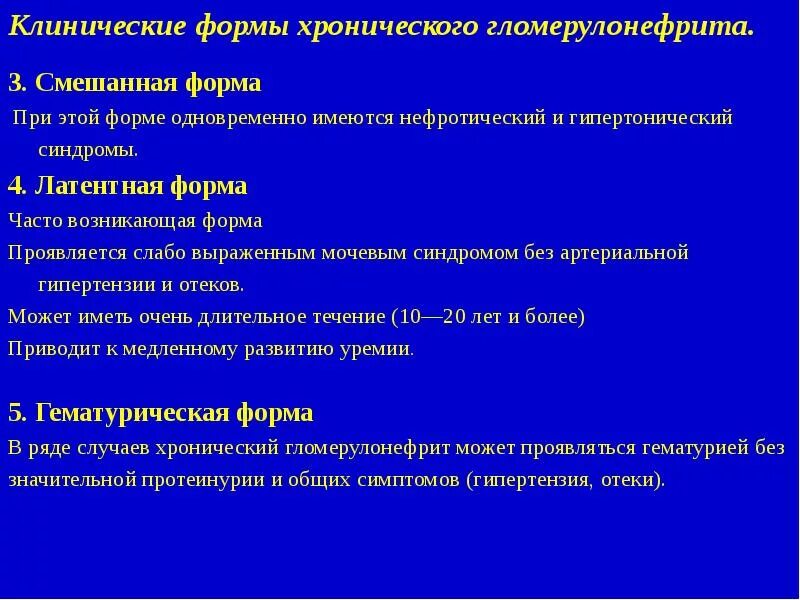 Клинические формы хронического гломерулонефрита.

3. Смешанная форма

При этой форме одновременно имеются нефротический и гипертонический синдромы.

4. Латентная форма

Часто возникающая форма

Проявляется слабо выраженным мочевым синдромом без артериальной гипертензии и отеков.

Может иметь очень длительное течение (10—20 лет и более)

Приводит к медленному развитию уремии.

5. Гематурическая форма

В ряде случаев хронический гломерулонефрит может проявляться гематурией без значительной протеинурии и общих симптомов (гипертензия, отеки).